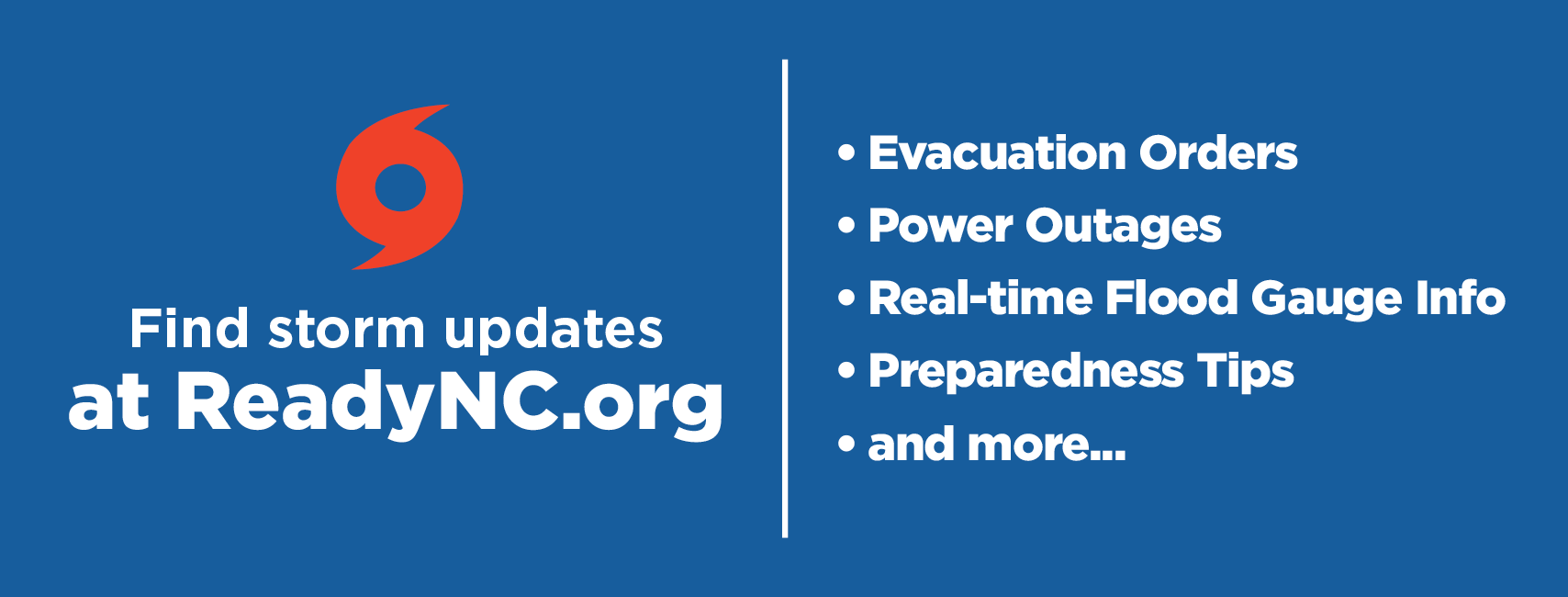 Find storm updates
at ReadyNC.org

• Evacuation Orders
• Power Outages
• Real-time Flood Gauge Info
• Preparedness Tips
• and more...